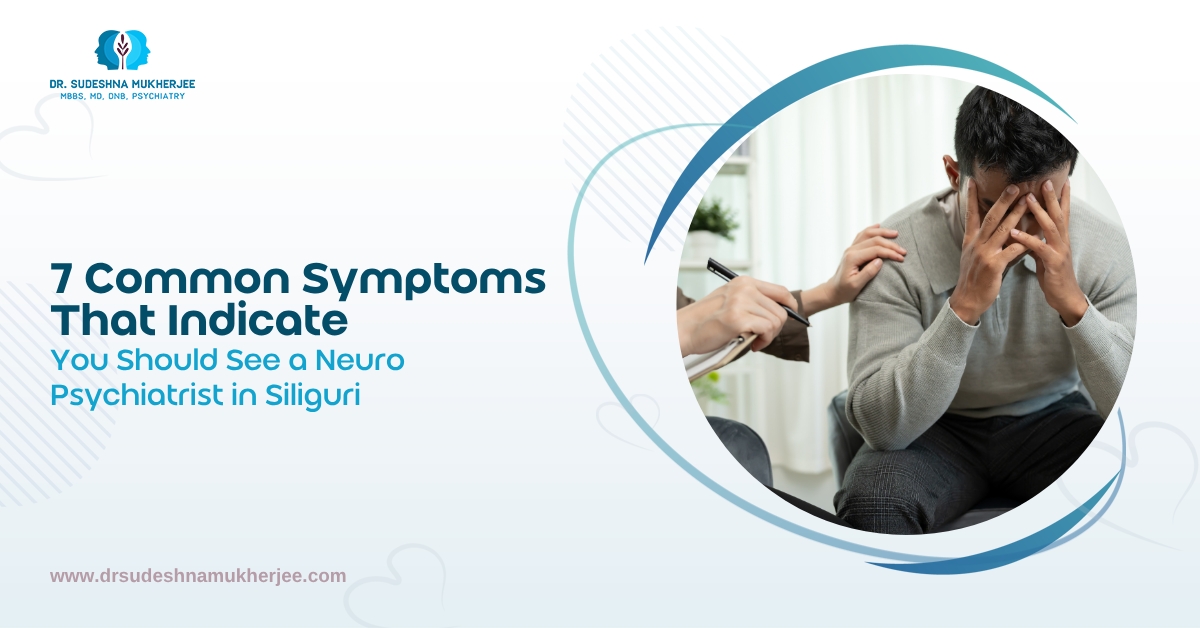 DR. SUDESHNA MUKHERJEE
MBBS, MD, DNB, PSYCHIATRY

7 Common Symptoms That Indicate
You Should See a Neuro Psychiatrist in Siliguri

www.drsudeshnamukherjee.com